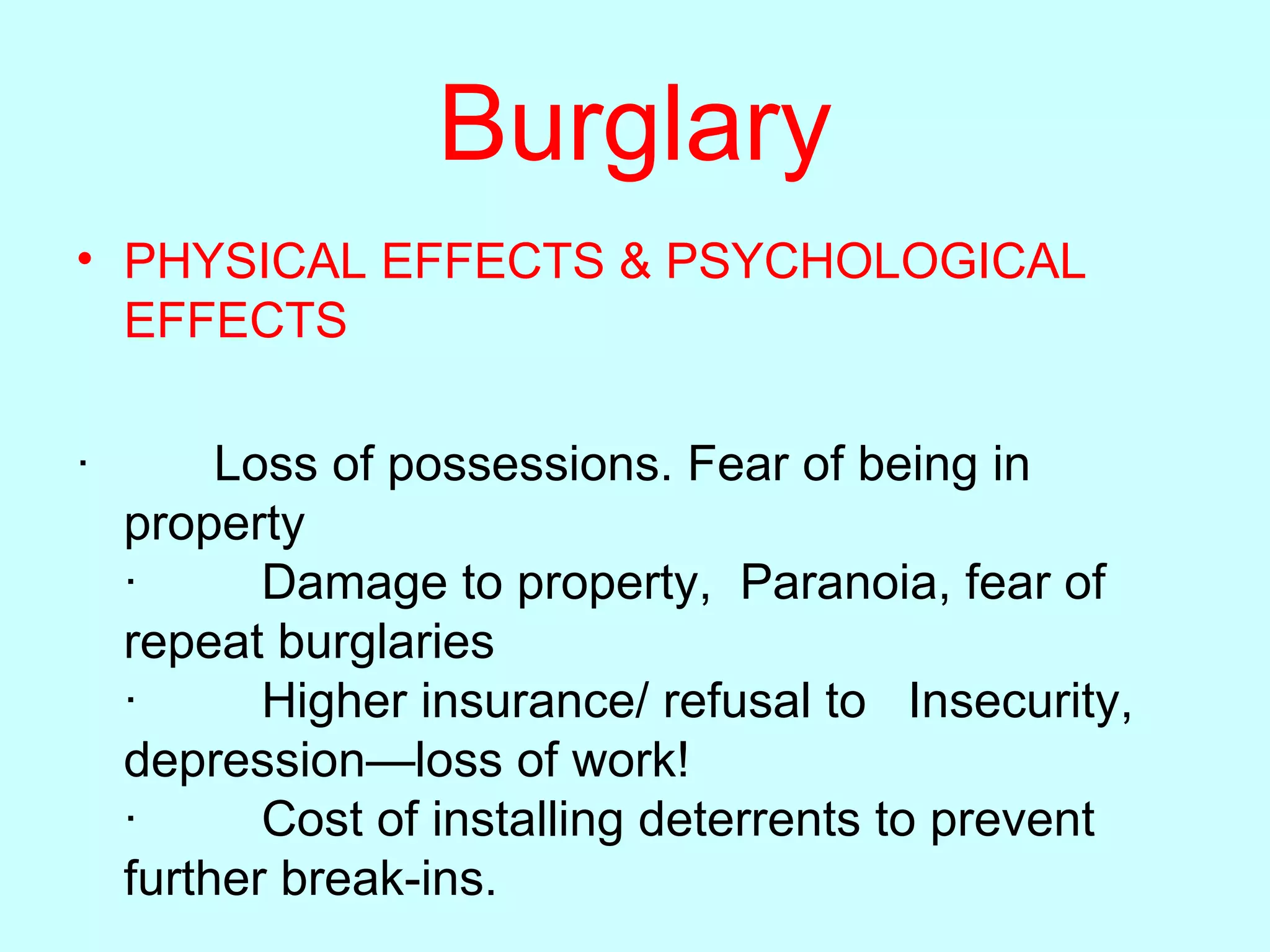 Burglary

• PHYSICAL EFFECTS & PSYCHOLOGICAL EFFECTS

· Loss of possessions. Fear of being in property
· Damage to property, Paranoia, fear of repeat burglaries
· Higher insurance/ refusal to Insecurity, depression—loss of work!
· Cost of installing deterrents to prevent further break-ins.